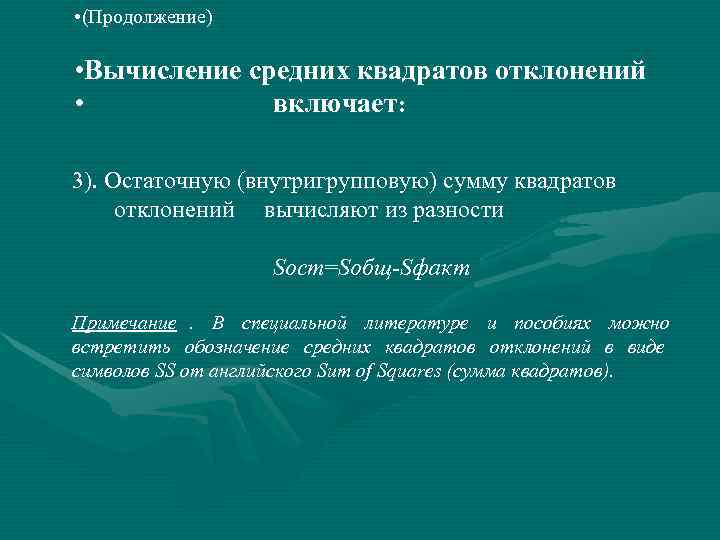 •(Продолжение)

•Вычисление средних квадратов отклонений
• включает:

3). Остаточную (внутригрупповую) сумму квадратов отклонений вычисляют из разности

Sост=Sобщ-Sфакт

Примечание . В специальной литературе и пособиях можно встретить обозначение средних квадратов отклонений в виде символов SS от английского Sum of Squares (сумма квадратов).